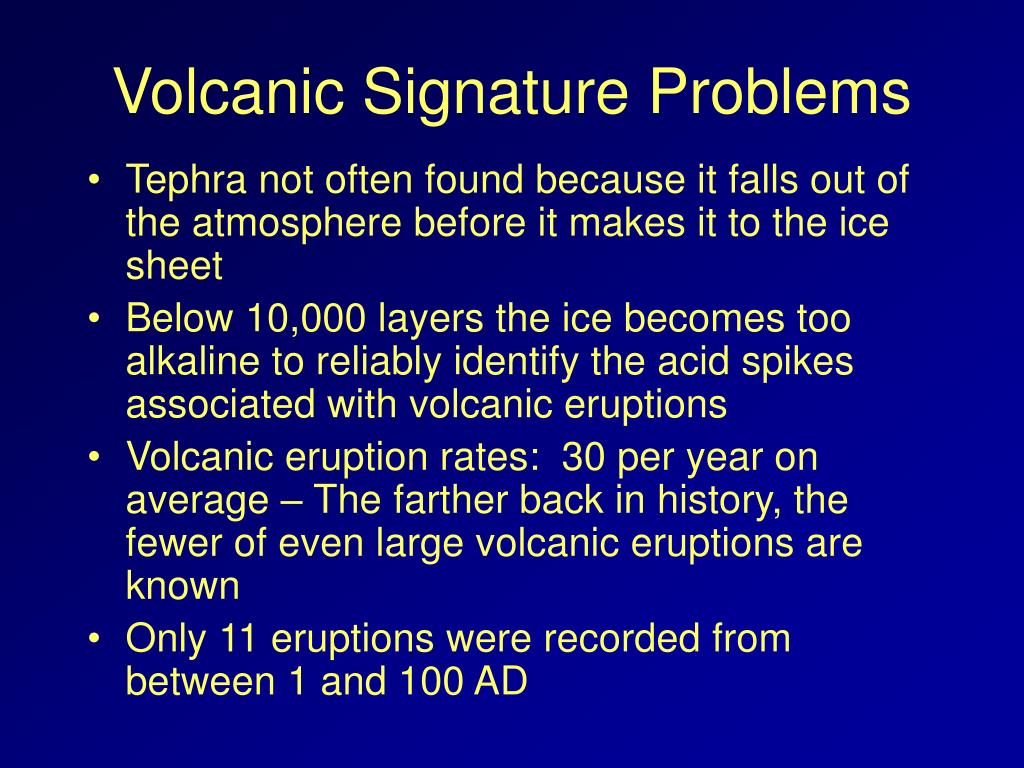 Volcanic Signature Problems

• Tephra not often found because it falls out of the atmosphere before it makes it to the ice sheet
• Below 10,000 layers the ice becomes too alkaline to reliably identify the acid spikes associated with volcanic eruptions
• Volcanic eruption rates: 30 per year on average – The farther back in history, the fewer of even large volcanic eruptions are known
• Only 11 eruptions were recorded from between 1 and 100 AD